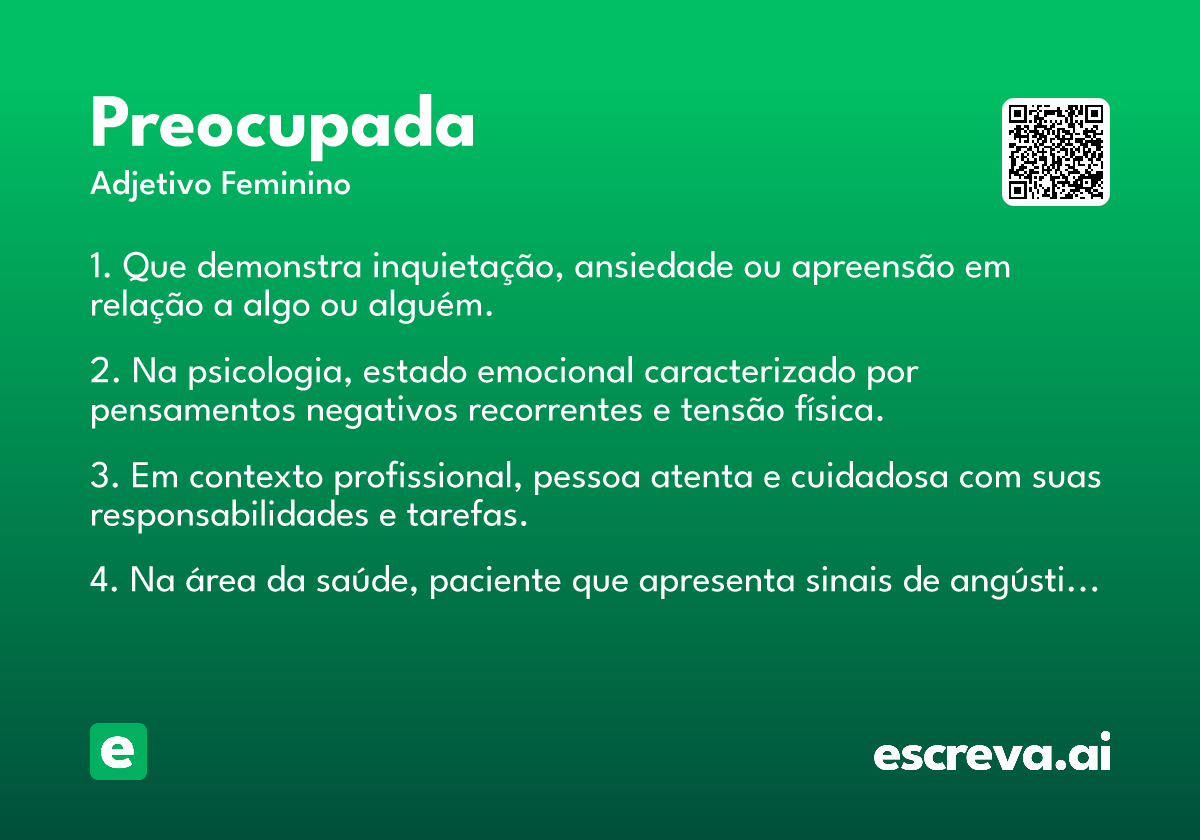 Preocupada
Adjetivo Feminino

1. Que demonstra inquietação, ansiedade ou apreensão em relação a algo ou alguém.

2. Na psicologia, estado emocional caracterizado por pensamentos negativos recorrentes e tensão física.

3. Em contexto profissional, pessoa atenta e cuidadosa com suas responsabilidades e tarefas.

4. Na área da saúde, paciente que apresenta sinais de angústi…

e

escreva.ai